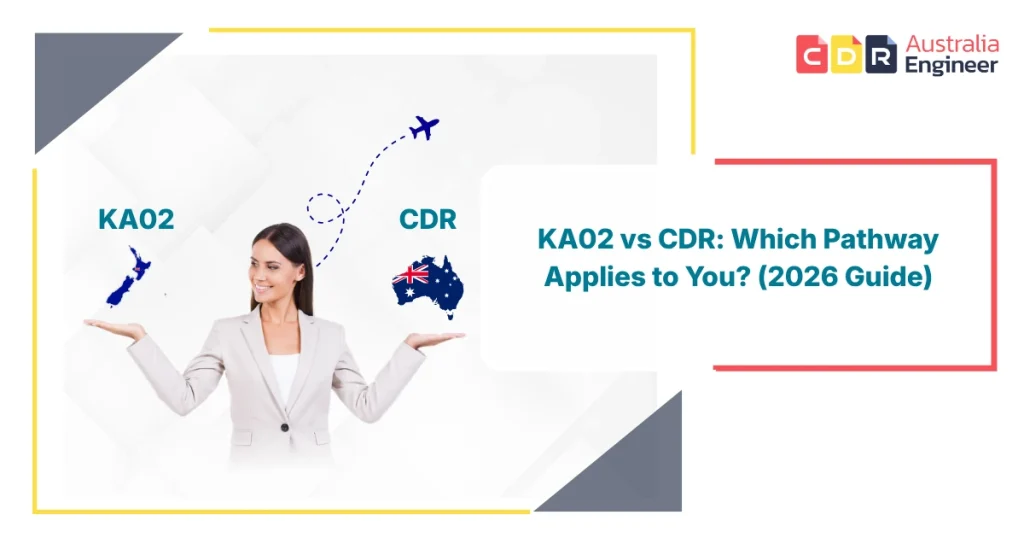 CDR Australia Engineer

KA02

CDR

KA02 vs CDR: Which Pathway Applies to You? (2026 Guide)